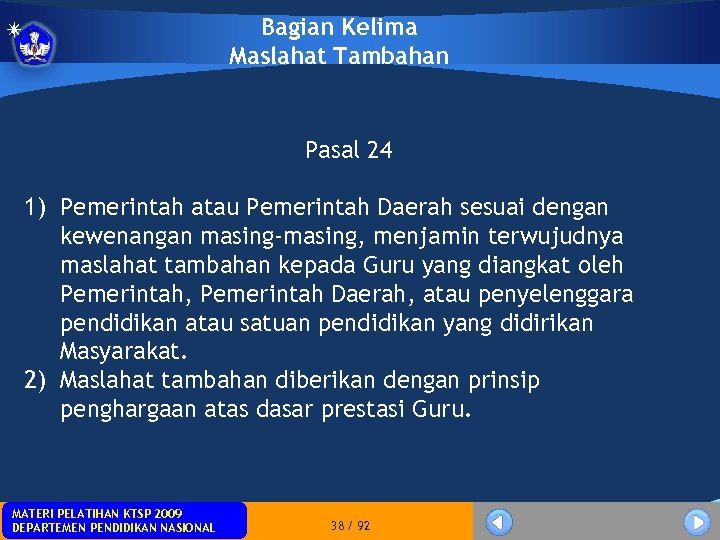 Bagian Kelima
Maslahat Tambahan

Pasal 24

1) Pemerintah atau Pemerintah Daerah sesuai dengan kewenangan masing-masing, menjamin terwujudnya maslahat tambahan kepada Guru yang diangkat oleh Pemerintah, Pemerintah Daerah, atau penyelenggara pendidikan atau satuan pendidikan yang didirikan Masyarakat.
2) Maslahat tambahan diberikan dengan prinsip penghargaan atas dasar prestasi Guru.

MATERI PELATIHAN KTSP 2009
DEPARTEMEN PENDIDIKAN NASIONAL

38 / 92